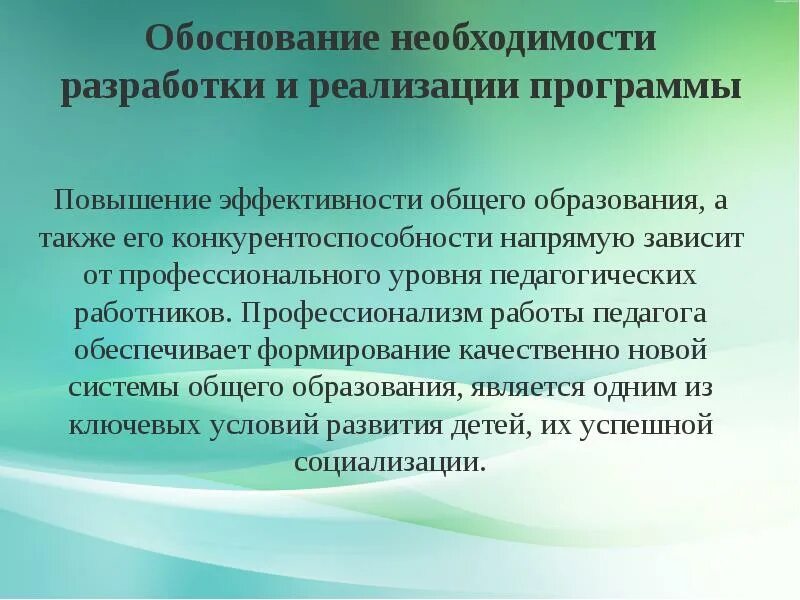 Обоснование необходимости разработки и реализации программы

Повышение эффективности общего образования, а также его конкурентоспособности напрямую зависит от профессионального уровня педагогических работников. Профессионализм работы педагога обеспечивает формирование качественно новой системы общего образования, является одним из ключевых условий развития детей, их успешной социализации.